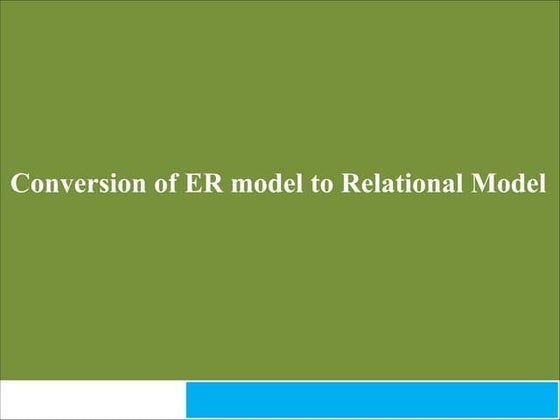 Conversion of ER model to Relational Model